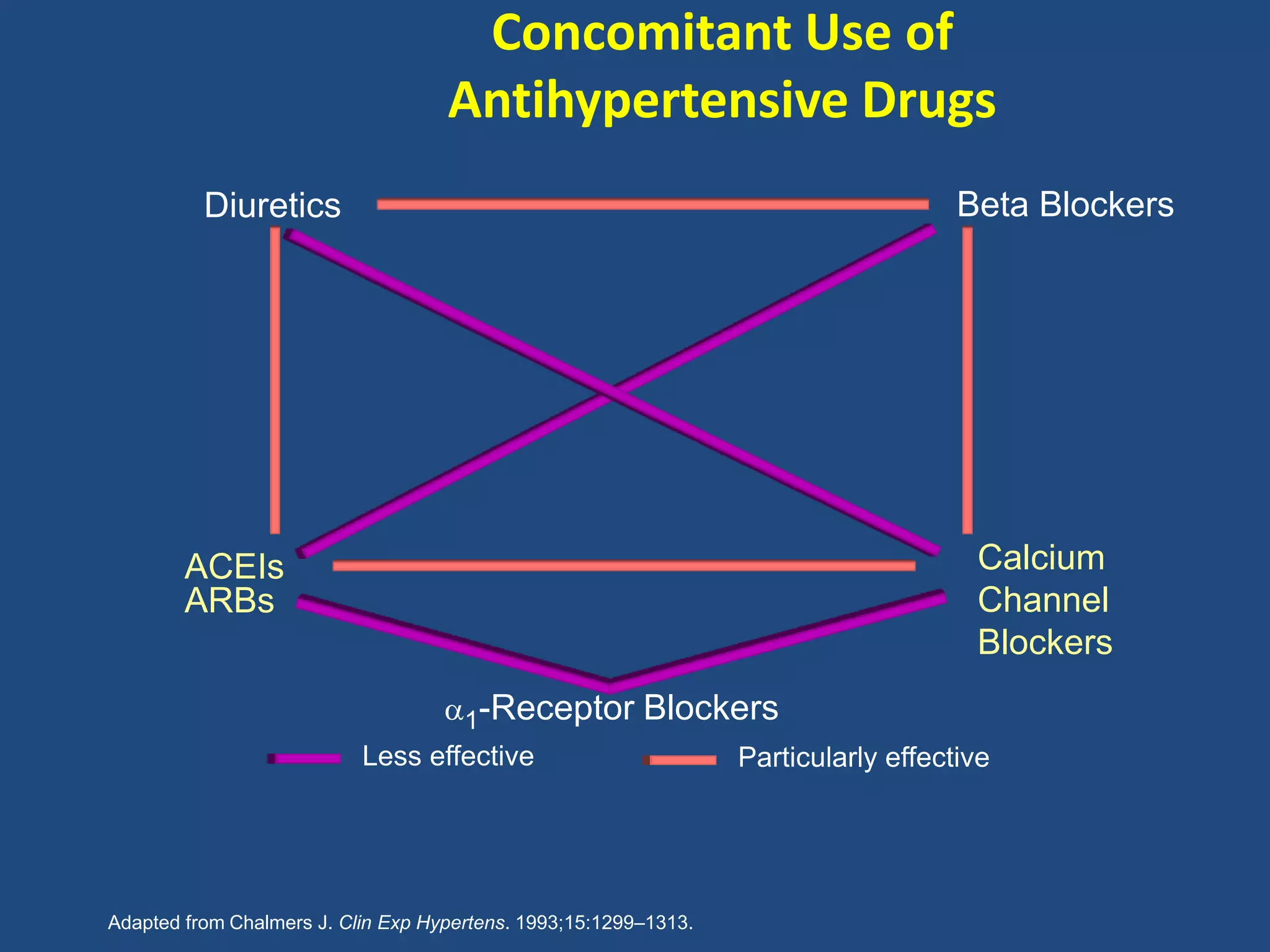 Concomitant Use of Antihypertensive Drugs

Diuretics

Beta Blockers

ACEIs
ARBs

Calcium Channel Blockers

$\alpha_1$-Receptor Blockers

Less effective

Particularly effective

Adapted from Chalmers J. Clin Exp Hypertens. 1993;15:1299–1313.